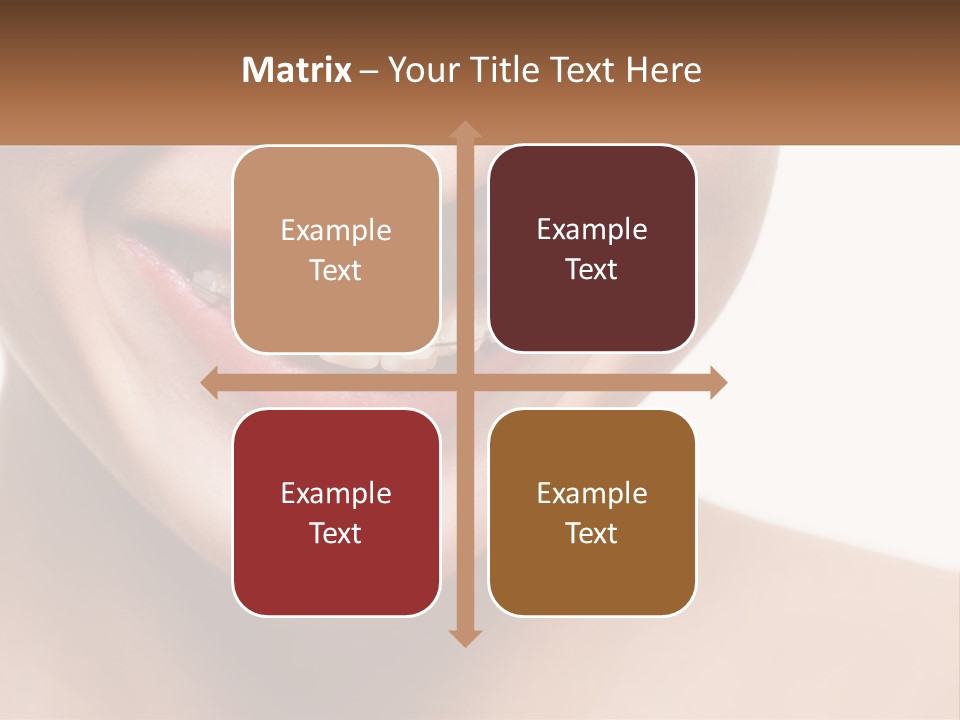 Matrix – Your Title Text Here

Example Text

Example Text

Example Text

Example Text